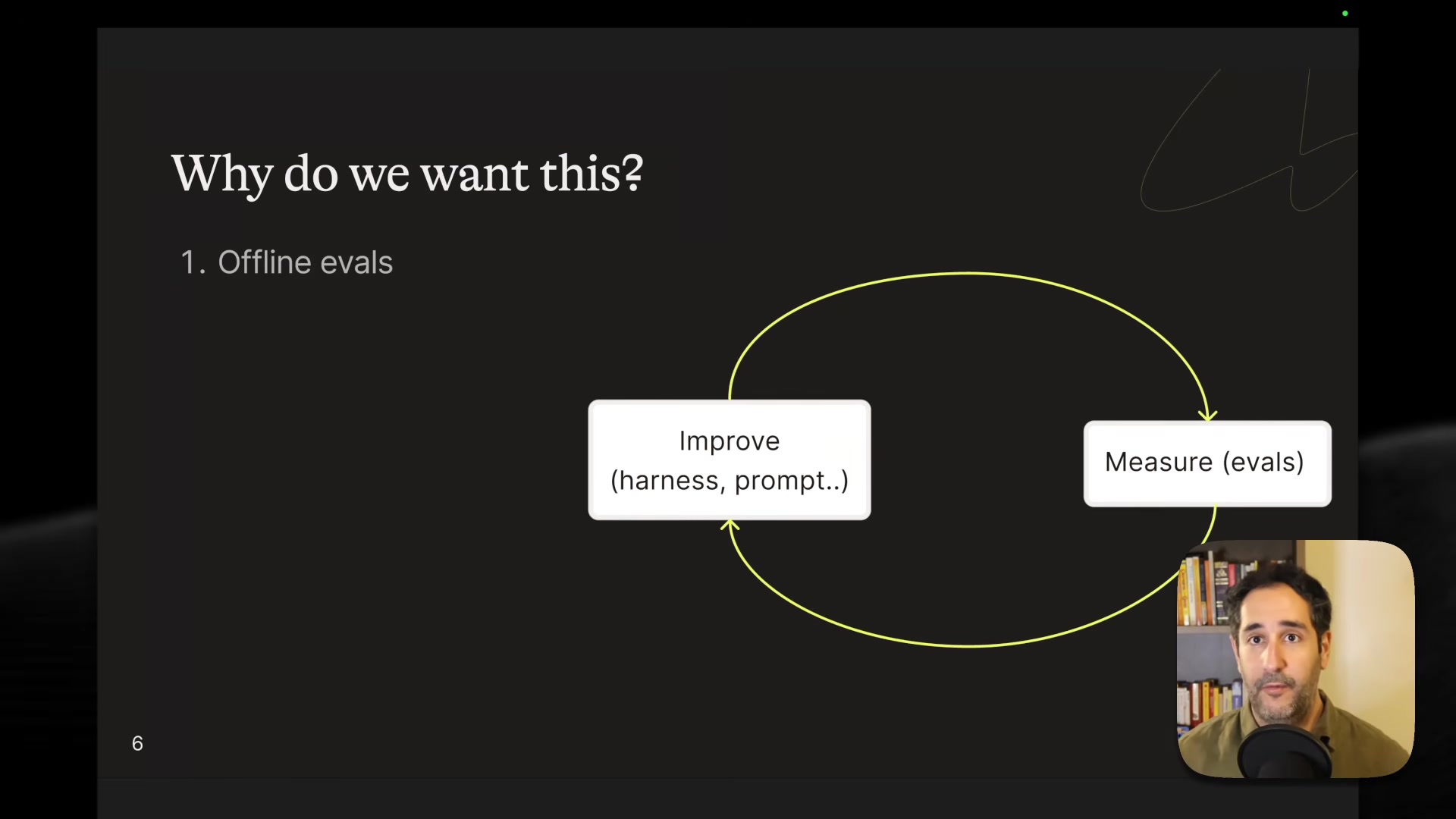 Why do we want this?

1. Offline evals

Improve
(harness, prompt..)

Measure (evals)

6